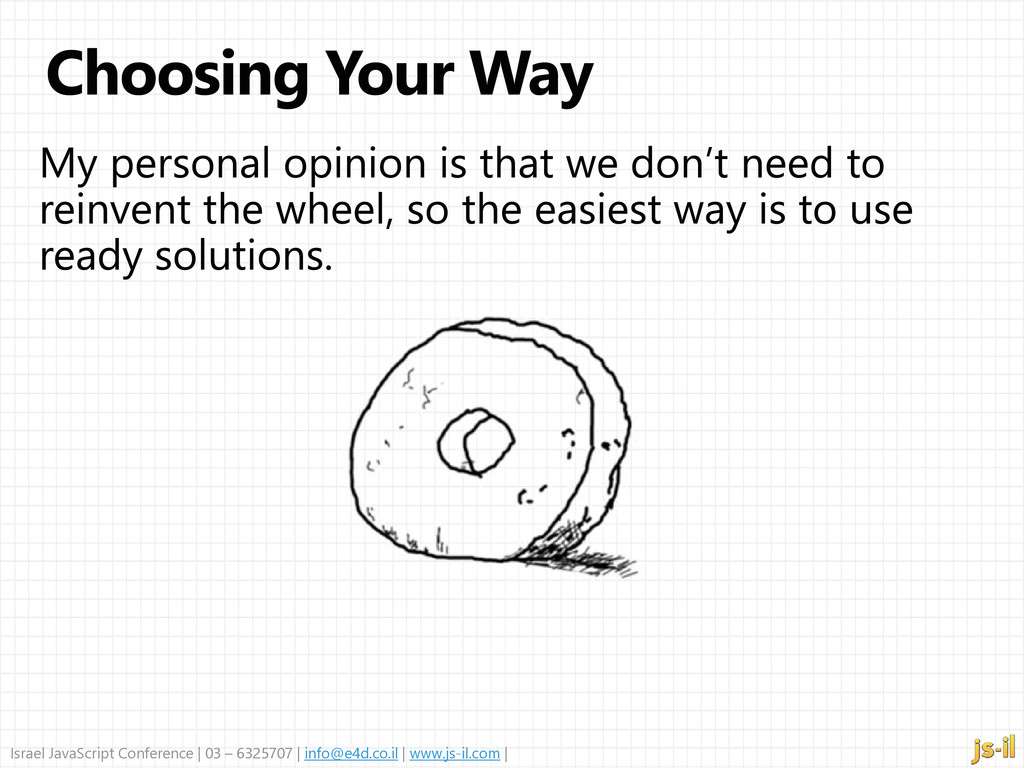 Choosing Your Way

My personal opinion is that we don’t need to reinvent the wheel, so the easiest way is to use ready solutions.

Israel JavaScript Conference | 03 – 6325707 | info@e4d.co.il | www.js-il.com |

js-il